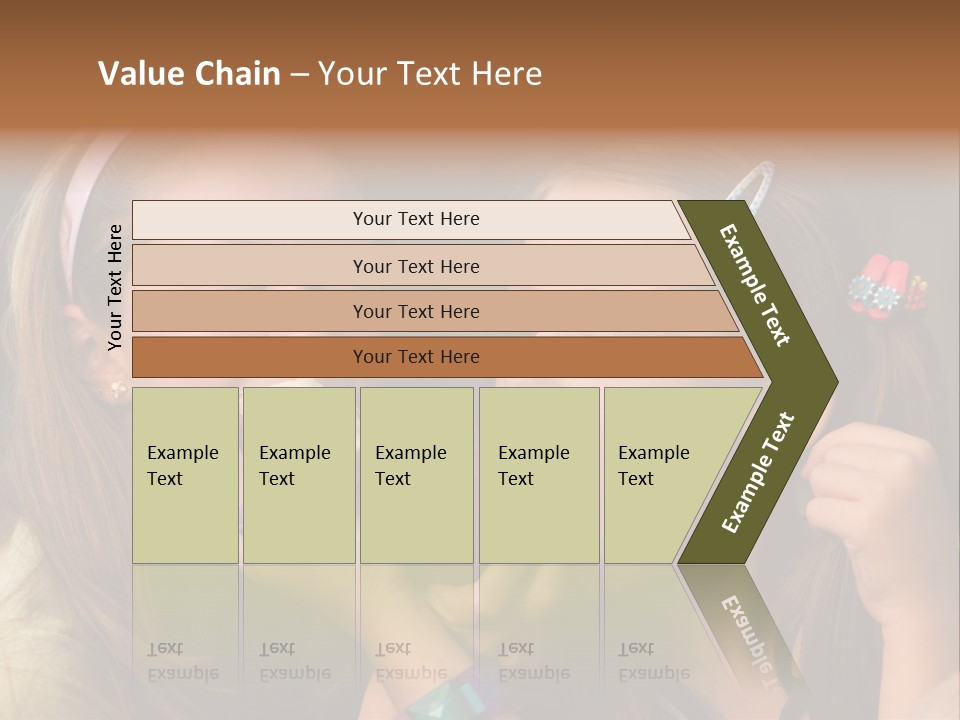 Value Chain – Your Text Here

Your Text Here

Your Text Here

Your Text Here

Your Text Here

Your Text Here

Example Text

Example Text

Example Text

Example Text

Example Text

Example Text

Example Text